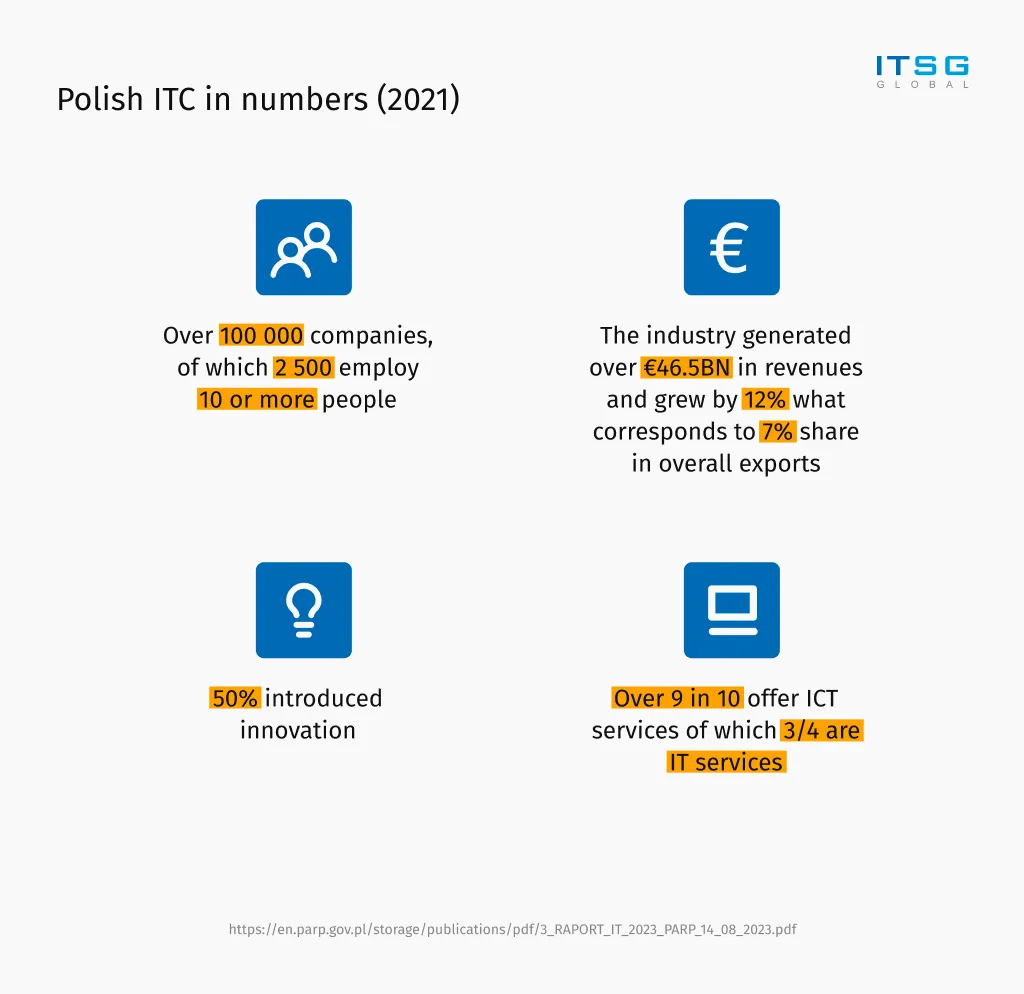 ITSG
GLOBAL

Polish ITC in numbers (2021)

€

Over 100 000 companies, of which 2 500 employ 10 or more people

The industry generated over €46.5BN in revenues and grew by 12% what corresponds to 7% share in overall exports

50% introduced innovation

Over 9 in 10 offer ICT services of which 3/4 are IT services

https://en.parp.gov.pl/storage/publications/pdf/3_RAPORT_IT_2023_PARP_14_08_2023.pdf